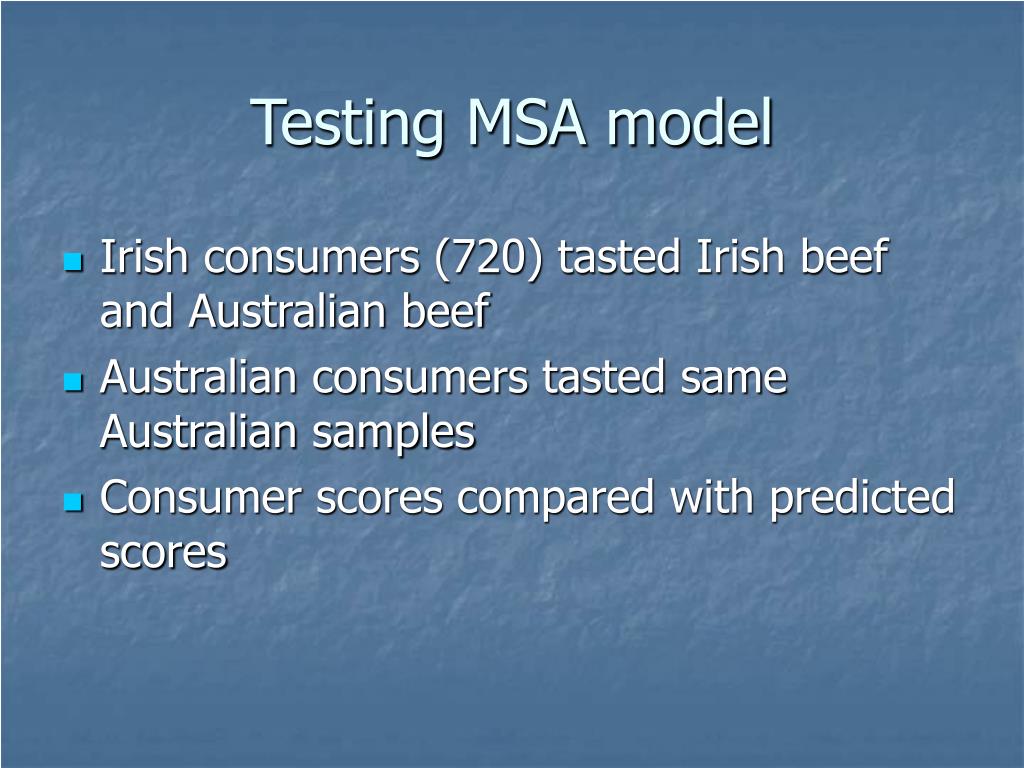 Testing MSA model

Irish consumers (720) tasted Irish beef and Australian beef

Australian consumers tasted same Australian samples

Consumer scores compared with predicted scores